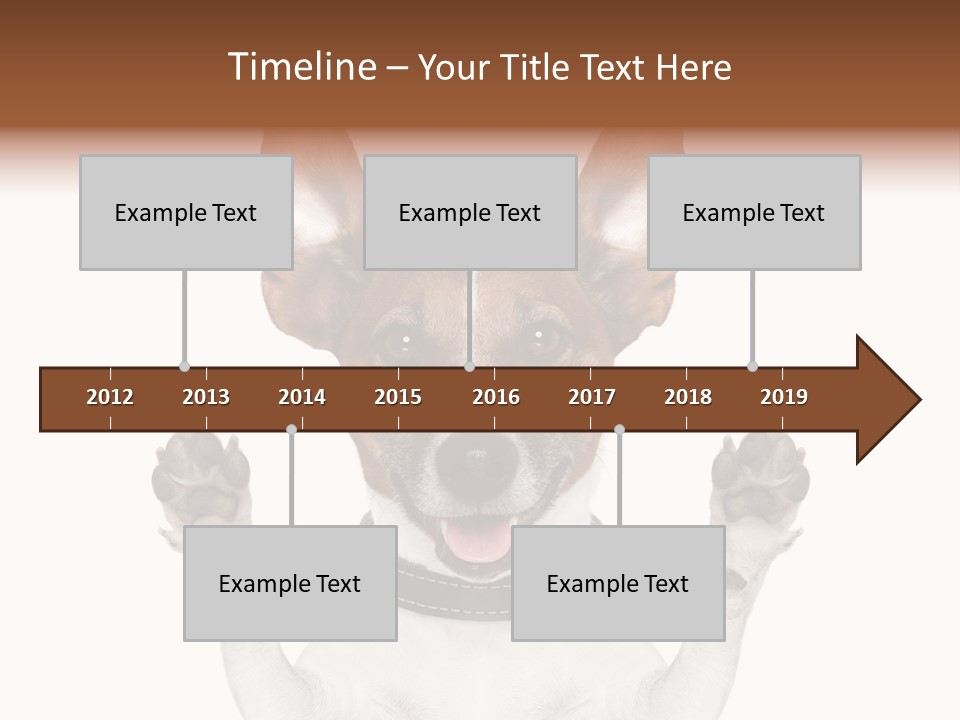 Timeline – Your Title Text Here

Example Text

Example Text

Example Text

2012 2013 2014 2015 2016 2017 2018 2019

Example Text

Example Text